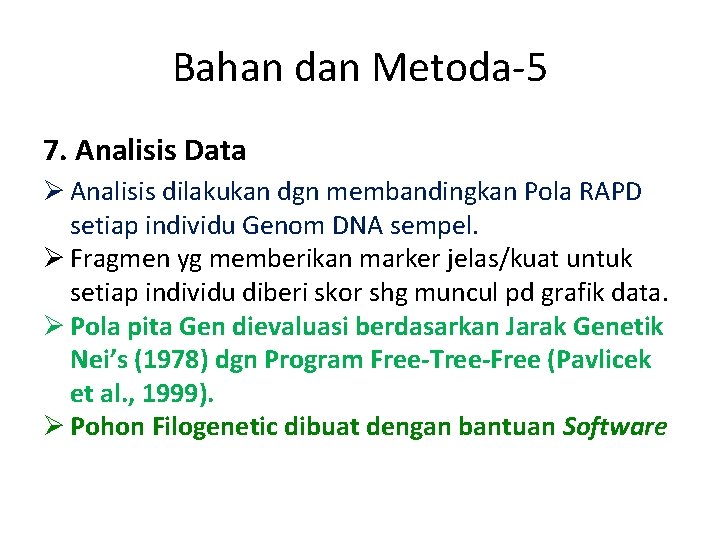 Bahan dan Metoda-5

7. Analisis Data

➢ Analisis dilakukan dgn membandingkan Pola RAPD setiap individu Genom DNA sempel.

➢ Fragmen yg memberikan marker jelas/kuat untuk setiap individu diberi skor shg muncul pd grafik data.

➢ Pola pita Gen dievaluasi berdasarkan Jarak Genetik Nei's (1978) dgn Program Free-Tree-Free (Pavlicek et al., 1999).

➢ Pohon Filogenetic dibuat dengan bantuan Software